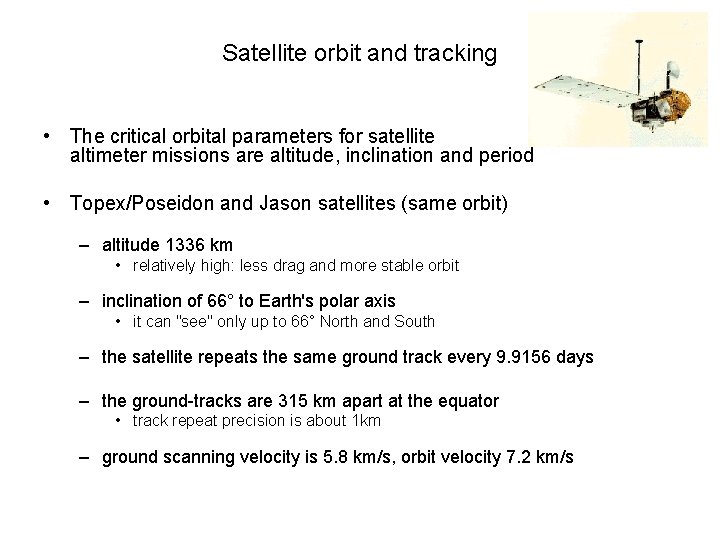 Satellite orbit and tracking

• The critical orbital parameters for satellite altimeter missions are altitude, inclination and period

• Topex/Poseidon and Jason satellites (same orbit)

– altitude 1336 km
• relatively high: less drag and more stable orbit

– inclination of 66° to Earth's polar axis
• it can "see" only up to 66° North and South

– the satellite repeats the same ground track every 9.9156 days

– the ground-tracks are 315 km apart at the equator
• track repeat precision is about 1km

– ground scanning velocity is 5.8 km/s, orbit velocity 7.2 km/s